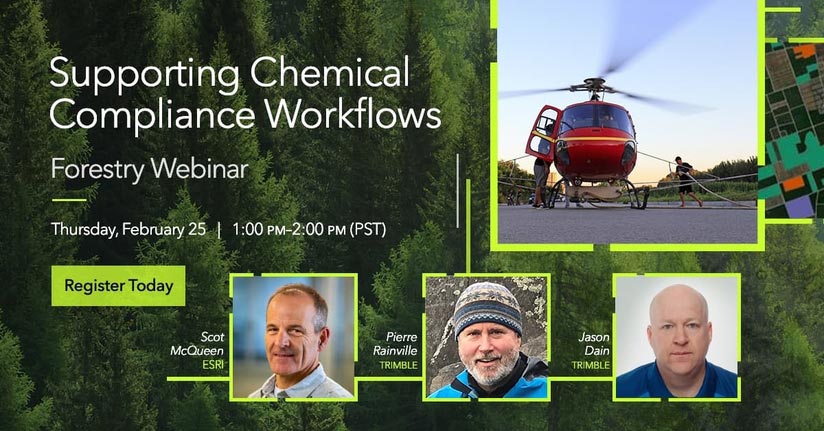 Supporting Chemical Compliance Workflows

Forestry Webinar

Thursday, February 25 | 1:00 PM–2:00 PM (PST)

Register Today

Scot McQueen
ESRI

Pierre Rainville
TRIMBLE

Jason Dain
TRIMBLE